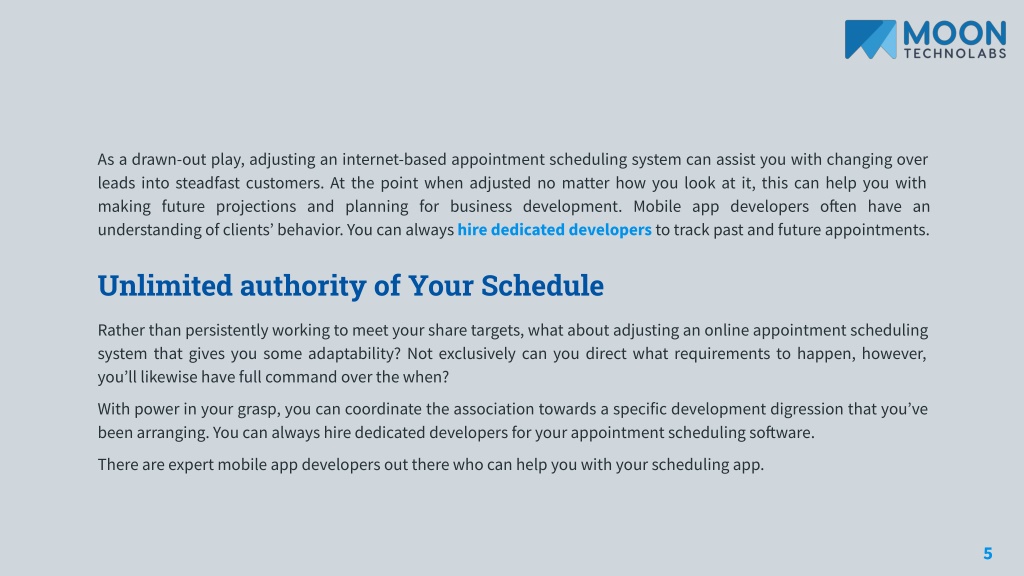 MOON
TECHNOLABS

As a drawn-out play, adjusting an internet-based appointment scheduling system can assist you with changing over leads into steadfast customers. At the point when adjusted no matter how you look at it, this can help you with making future projections and planning for business development. Mobile app developers often have an understanding of clients' behavior. You can always hire dedicated developers to track past and future appointments.

Unlimited authority of Your Schedule

Rather than persistently working to meet your share targets, what about adjusting an online appointment scheduling system that gives you some adaptability? Not exclusively can you direct what requirements to happen, however, you'll likewise have full command over the when?

With power in your grasp, you can coordinate the association towards a specific development digression that you've been arranging. You can always hire dedicated developers for your appointment scheduling software.

There are expert mobile app developers out there who can help you with your scheduling app.

5